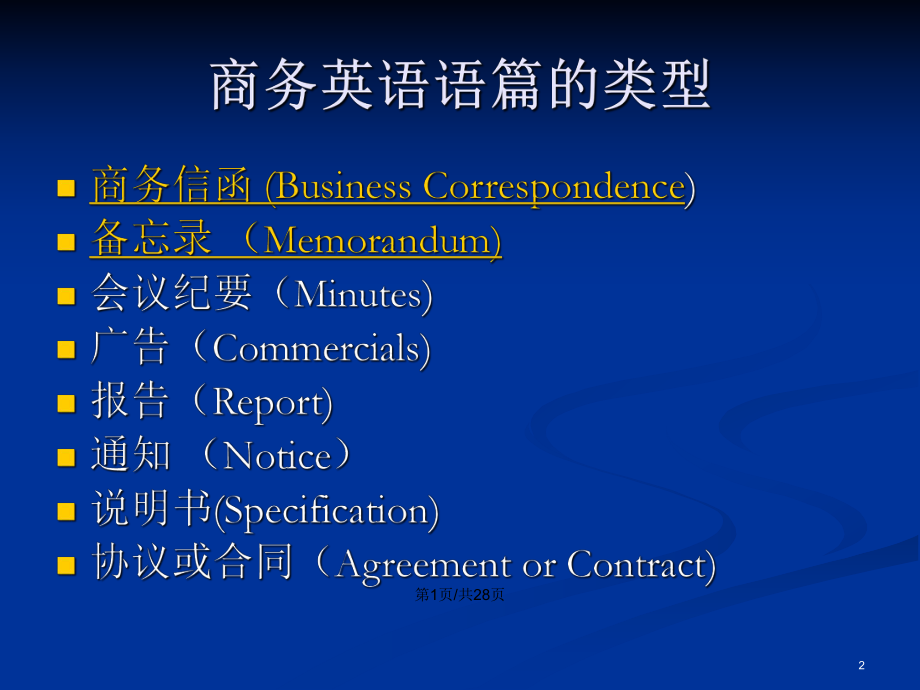 商务英语语篇的类型

- 商务信函 (Business Correspondence)
- 备忘录 （Memorandum)
- 会议纪要（Minutes)
- 广告（Commercials)
- 报告（Report)
- 通知 （Notice）
- 说明书(Specification)
- 协议或合同（Agreement or Contract)

第1页/共28页

2